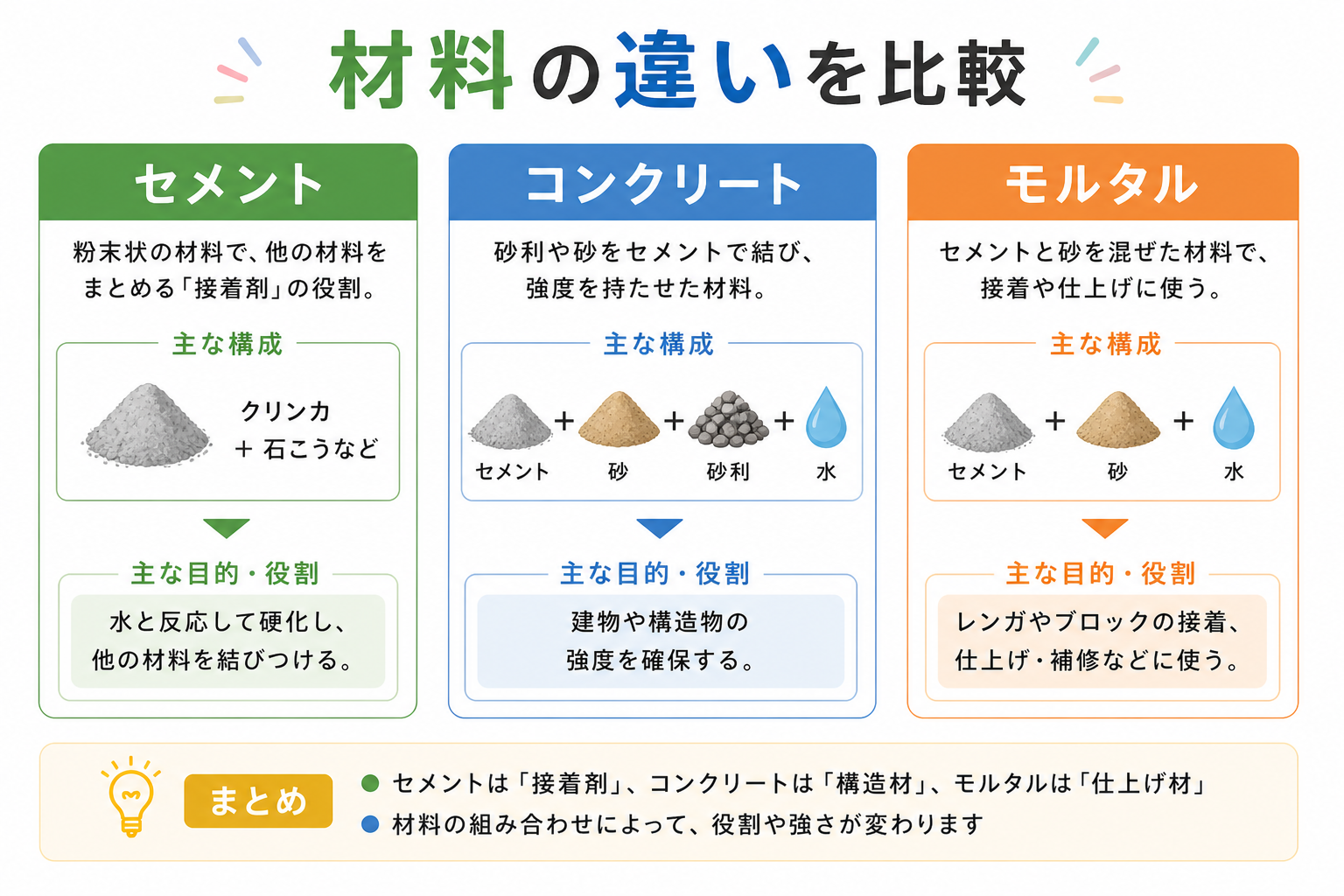 材料の違いを比較

セメント

粉末状の材料で、他の材料をまとめる「接着剤」の役割。

主な構成

クリンカ
＋ 石こうなど

主な目的・役割

水と反応して硬化し、他の材料を結びつける。

コンクリート

砂利や砂をセメントで結び、強度を持たせた材料。

主な構成

セメント ＋ 砂 ＋ 砂利 ＋ 水

主な目的・役割

建物や構造物の強度を確保する。

モルタル

セメントと砂を混ぜた材料で、接着や仕上げに使う。

主な構成

セメント ＋ 砂 ＋ 水

主な目的・役割

レンガやブロックの接着、仕上げ・補修などに使う。

まとめ

セメントは「接着剤」、コンクリートは「構造材」、モルタルは「仕上げ材」

材料の組み合わせによって、役割や強さが変わります